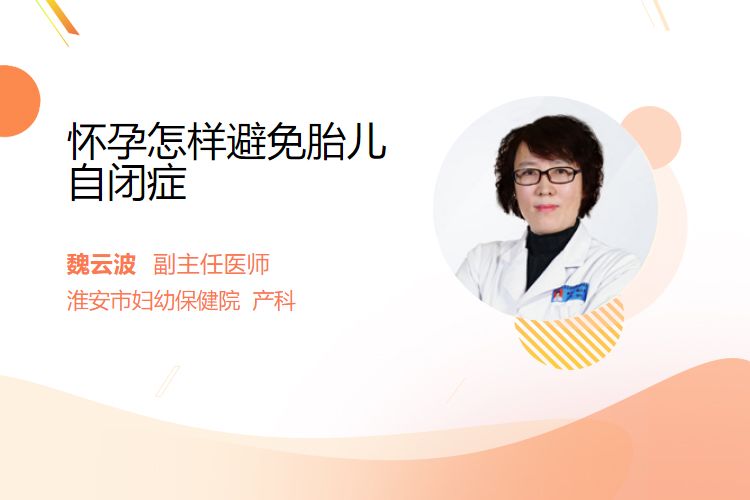 怀孕怎样避免胎儿自闭症

魏云波 副主任医师
淮安市妇幼保健院 产科